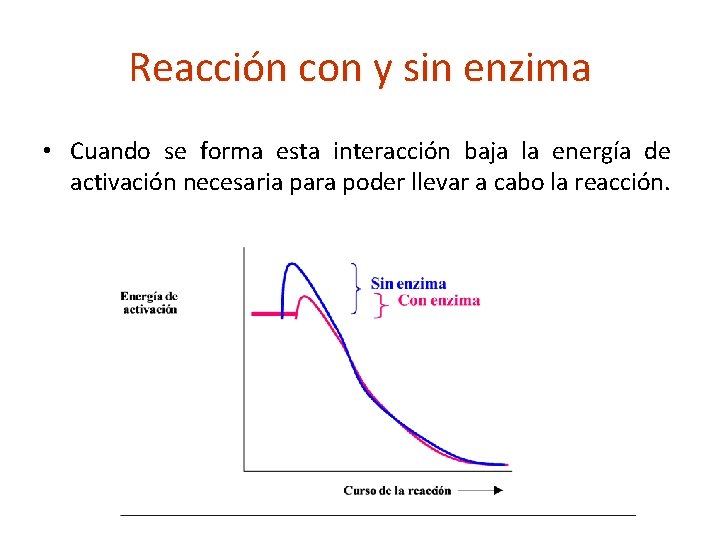 Reacción con y sin enzima

• Cuando se forma esta interacción baja la energía de activación necesaria para poder llevar a cabo la reacción.

Energía de activación

Sin enzima

Con enzima

Curso de la reacción